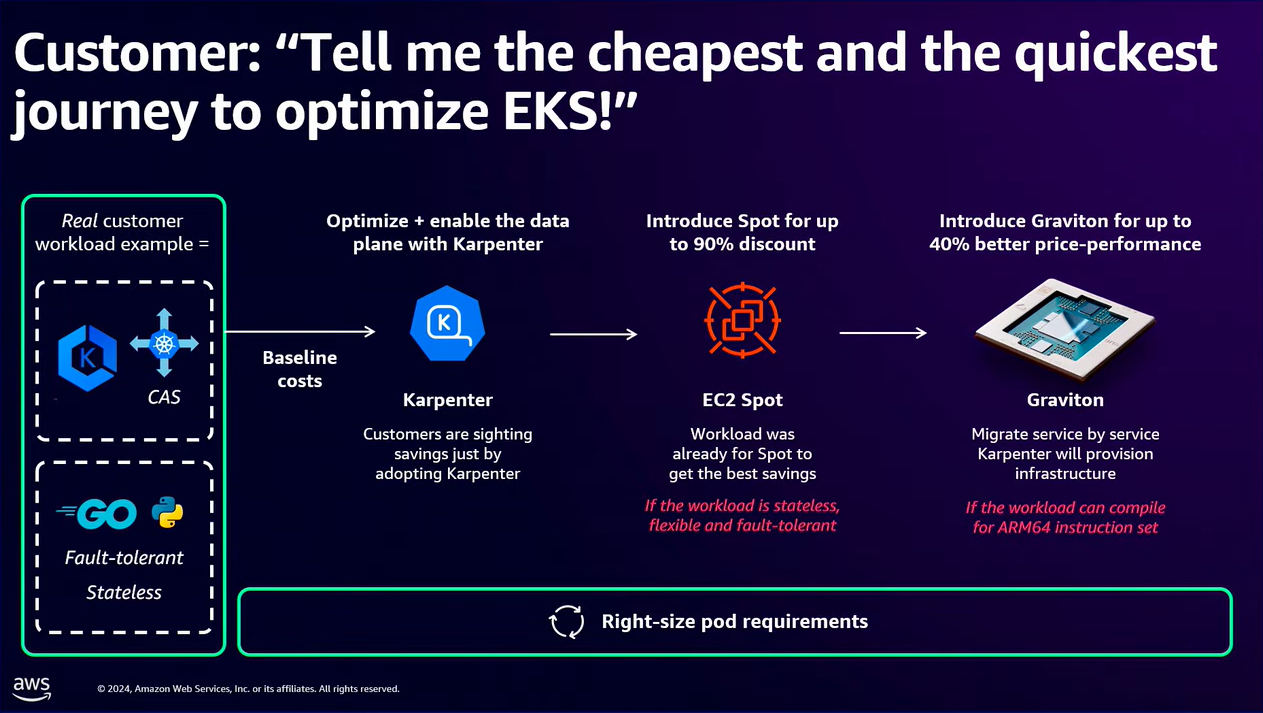 Customer: “Tell me the cheapest and the quickest journey to optimize EKS!”

Real customer workload example =

CAS

GO

Fault-tolerant

Stateless

Baseline costs

Optimize + enable the data plane with Karpenter

Karpenter

Customers are sighting savings just by adopting Karpenter

Introduce Spot for up to 90% discount

EC2 Spot

Workload was already for Spot to get the best savings

If the workload is stateless, flexible and fault-tolerant

Introduce Graviton for up to 40% better price-performance

Graviton

Migrate service by service Karpenter will provision infrastructure

If the workload can compile for ARM64 instruction set

Right-size pod requirements

aws

© 2024, Amazon Web Services, Inc. or its affiliates. All rights reserved.